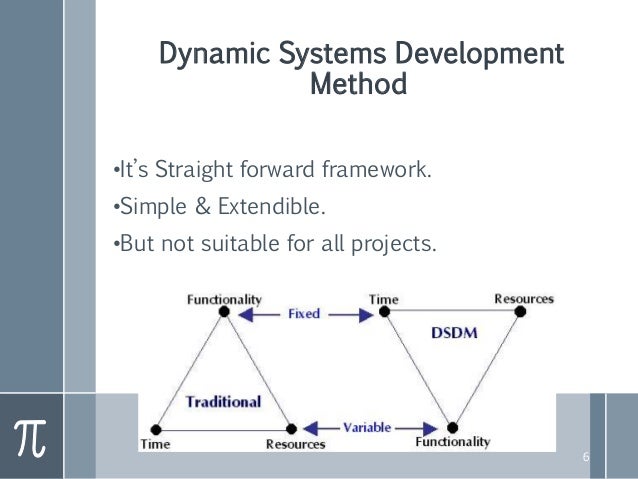 Dynamic Systems Development Method

•It's Straight forward framework.
•Simple & Extendible.
•But not suitable for all projects.

Functionality
Fixed
Time
Resources
DSDM
Traditional
Time
Resources
Variable
Functionality

$\pi$

6